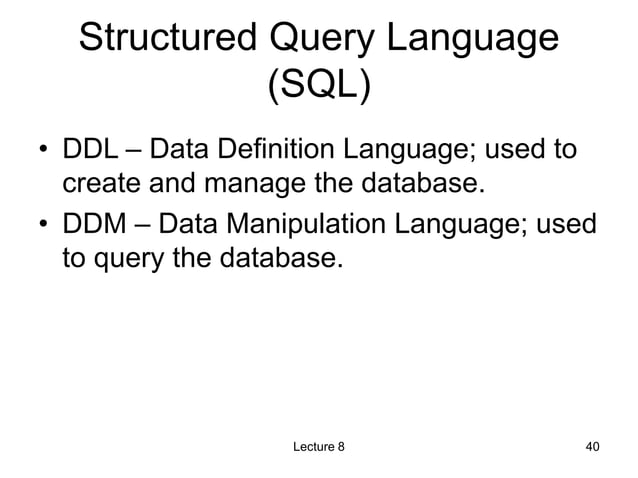 Structured Query Language (SQL)

• DDL – Data Definition Language; used to create and manage the database.

• DDM – Data Manipulation Language; used to query the database.

Lecture 8

40